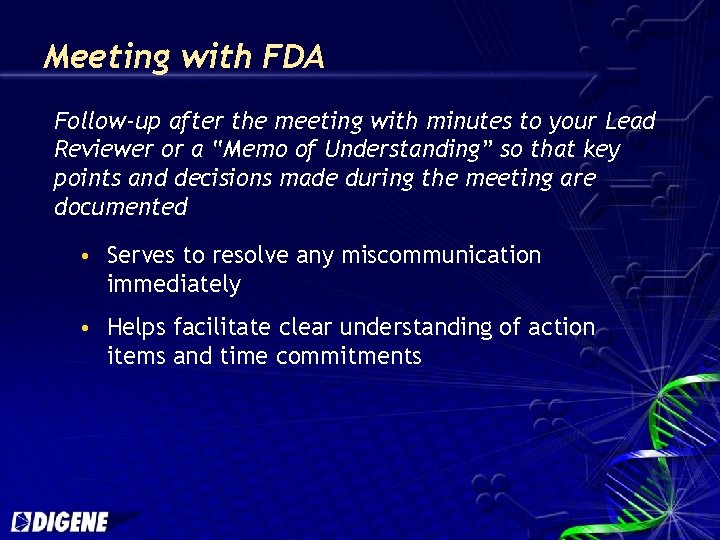 Meeting with FDA

Follow-up after the meeting with minutes to your Lead Reviewer or a "Memo of Understanding" so that key points and decisions made during the meeting are documented

• Serves to resolve any miscommunication immediately

• Helps facilitate clear understanding of action items and time commitments

DIGENE